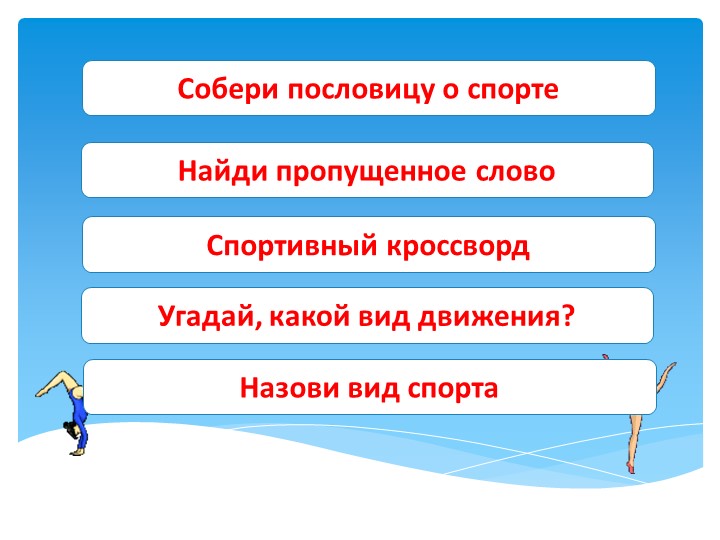 Собери пословицу о спорте

Найди пропущенное слово

Спортивный кроссворд

Угадай, какой вид движения?

Назови вид спорта